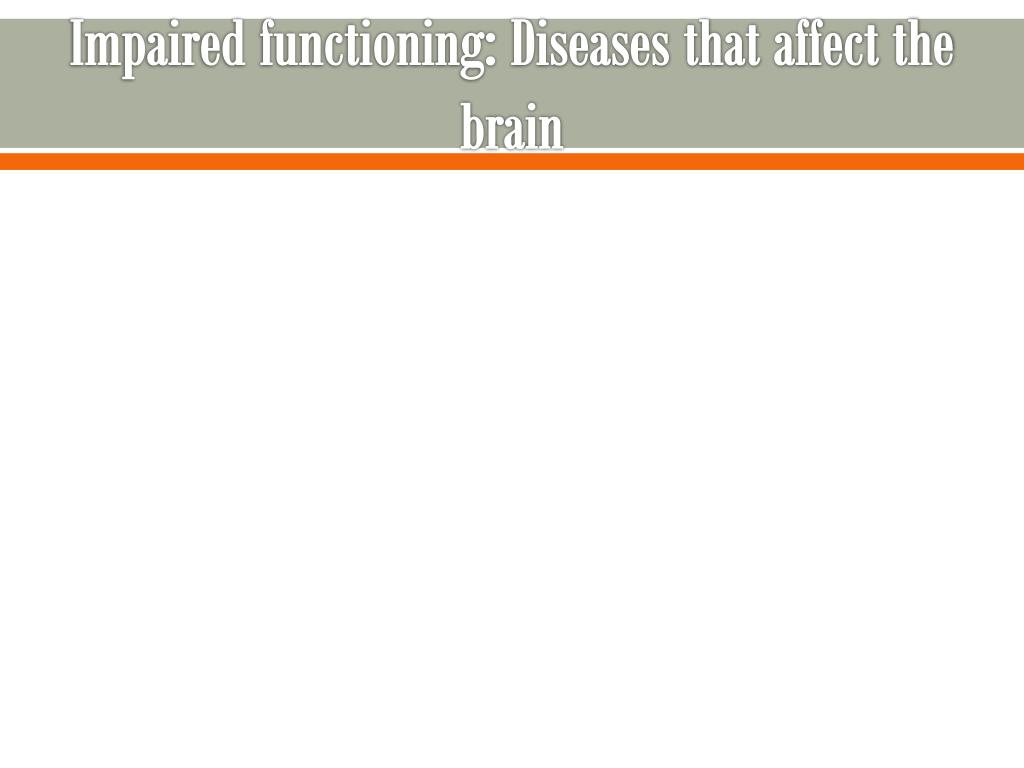 Impaired functioning: Diseases that affect the brain